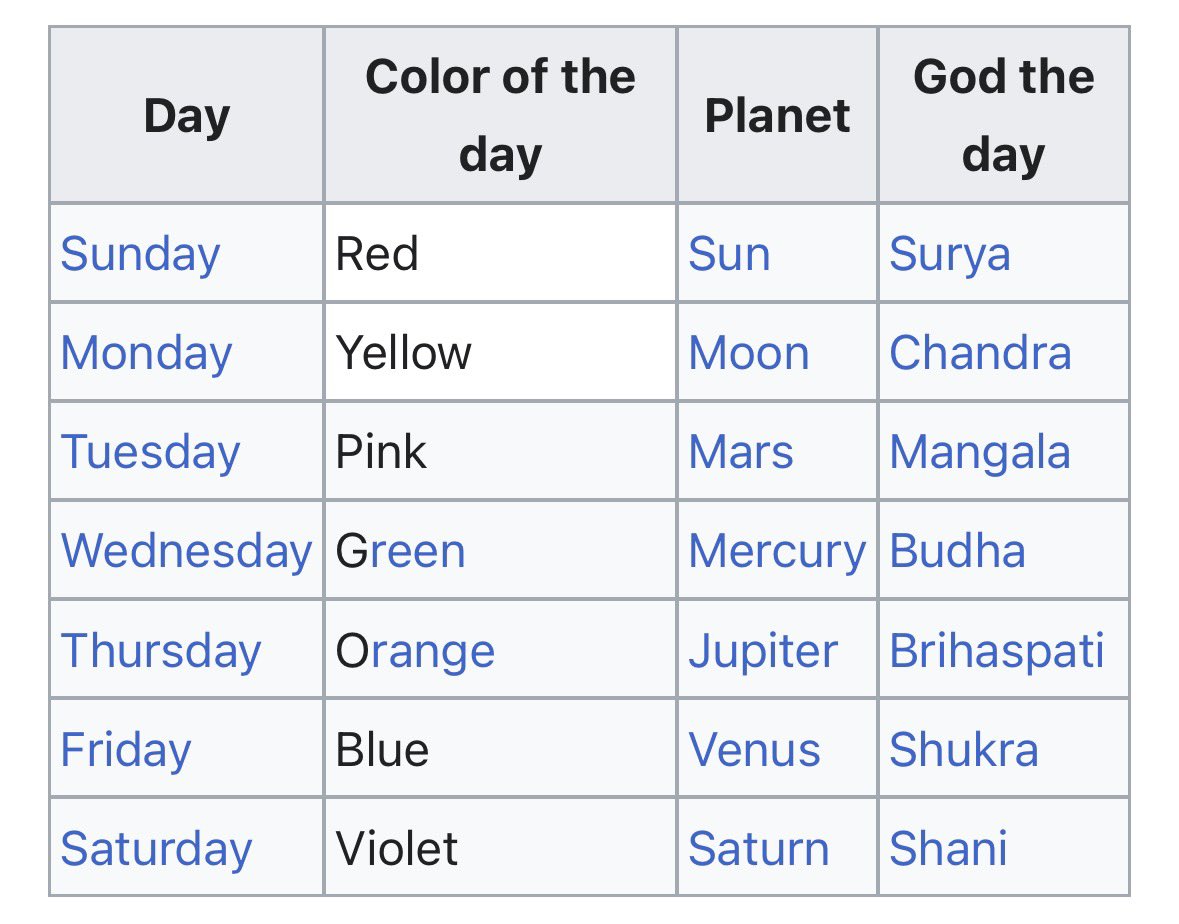 | Day | Color of the day | Planet | God the day |
|---|---|---|---|
| Sunday | Red | Sun | Surya |
| Monday | Yellow | Moon | Chandra |
| Tuesday | Pink | Mars | Mangala |
| Wednesday | Green | Mercury | Budha |
| Thursday | Orange | Jupiter | Brihaspati |
| Friday | Blue | Venus | Shukra |
| Saturday | Violet | Saturn | Shani |